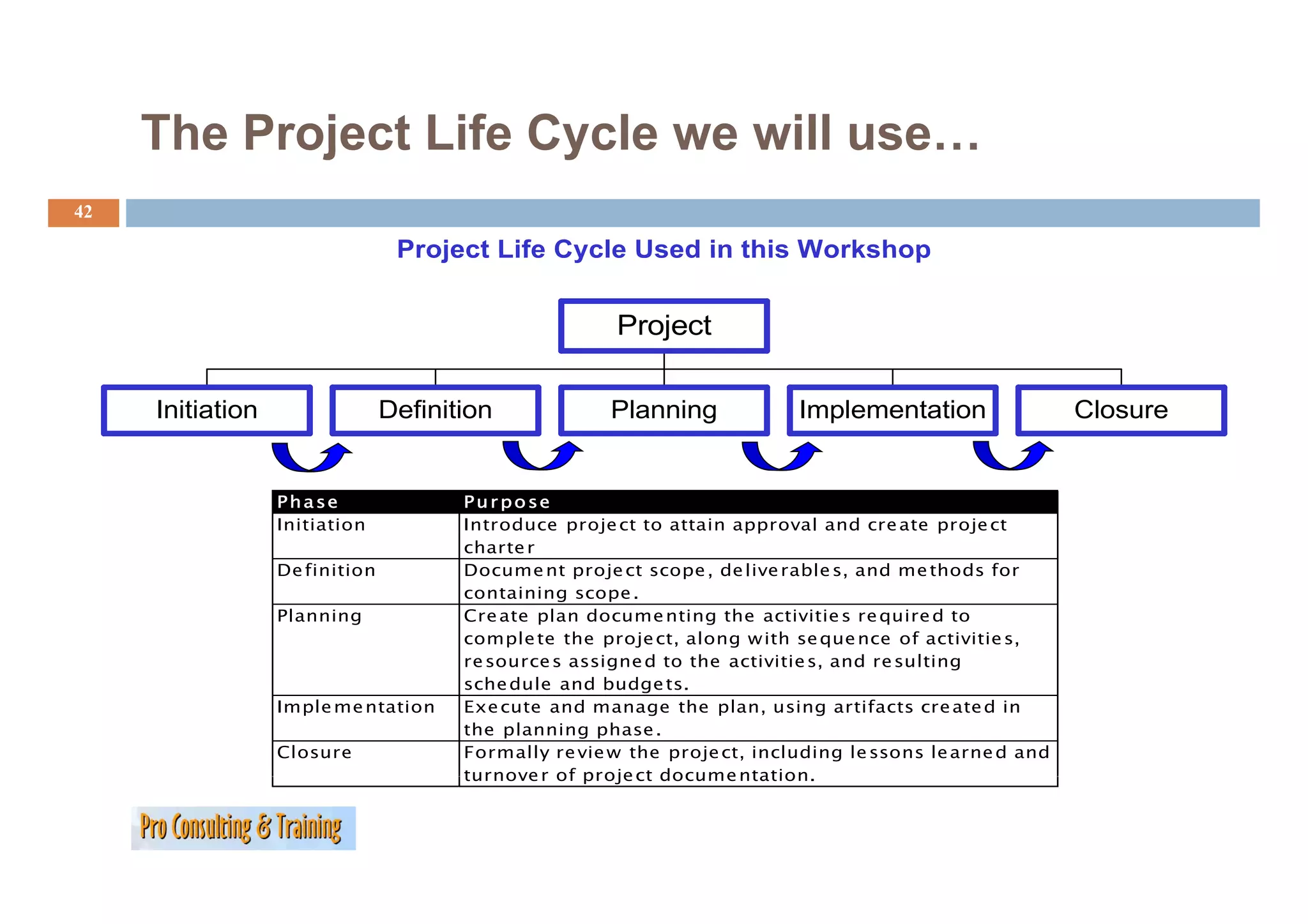 The Project Life Cycle we will use…

42

Project Life Cycle Used in this Workshop

Project

Initiation

Definition

Planning

Implementation

Closure

| Phase | Purpose |
|---|---|
| Initiation | Introduce project to attain approval and create project charter |
| Definition | Document project scope, deliverables, and methods for containing scope. |
| Planning | Create plan documenting the activities required to complete the project, along with sequence of activities, resources assigned to the activities, and resulting schedule and budgets. |
| Implementation | Execute and manage the plan, using artifacts created in the planning phase. |
| Closure | Formally review the project, including lessons learned and turnover of project documentation. |

Pro Consulting & Training